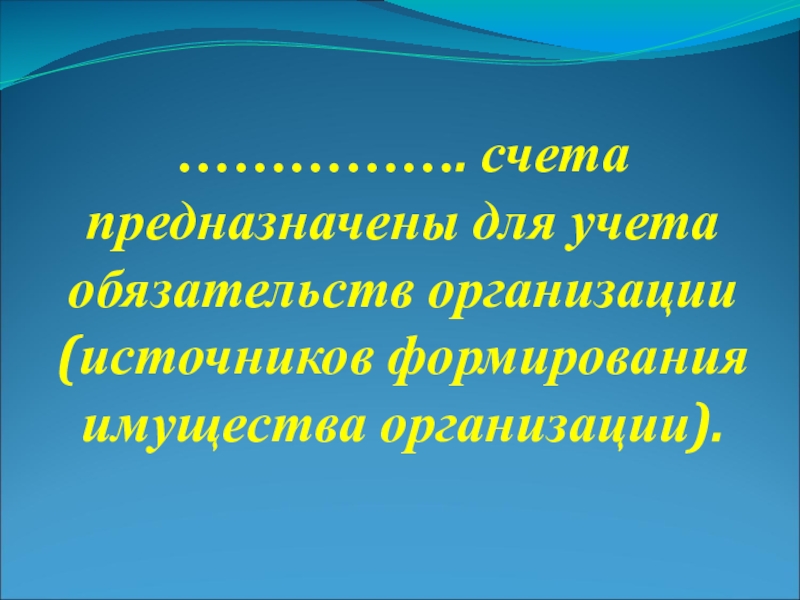 ……………. счета предназначены для учета обязательств организации (источников формирования имущества организации).